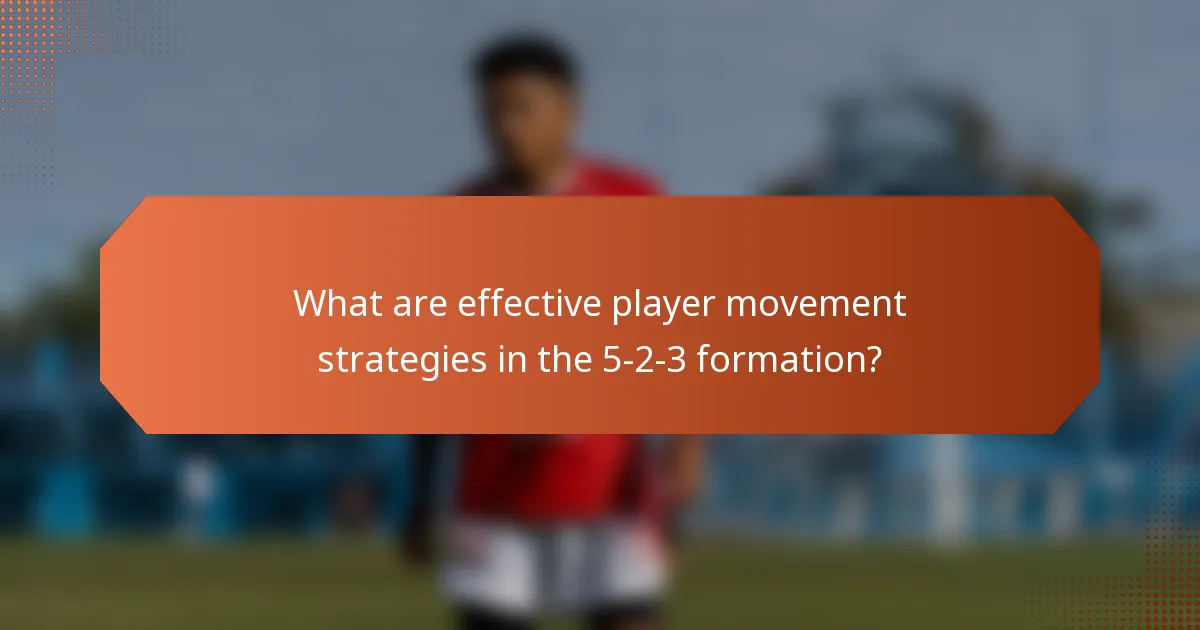 What are effective player movement strategies in the 5-2-3 formation?